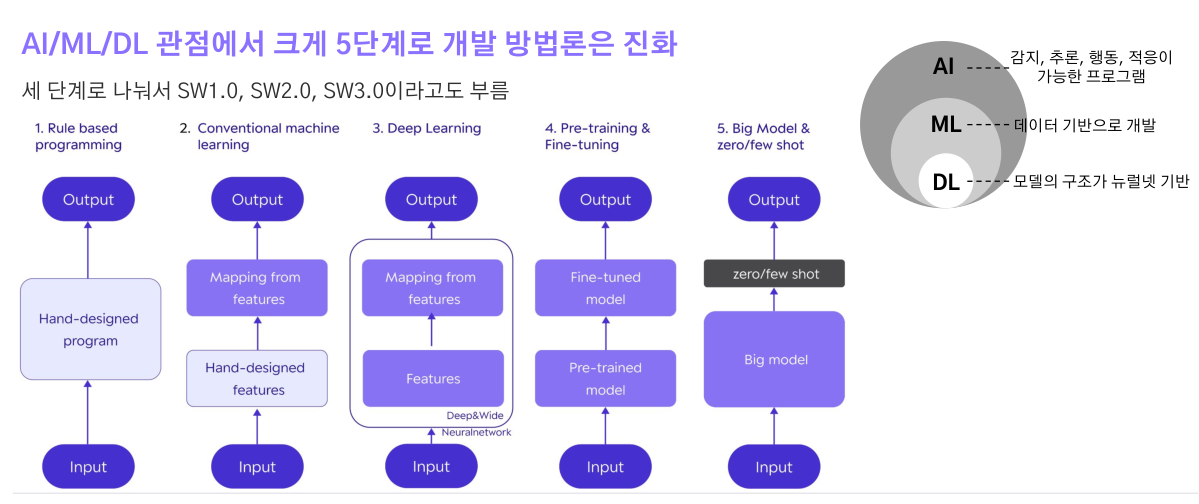 AI/ML/DL 관점에서 크게 5단계로 개발 방법론은 진화

세 단계로 나눠서 SW1.0, SW2.0, SW3.0이라고도 부름

1. Rule based programming

Output

Hand-designed program

Input

2. Conventional machine learning

Output

Mapping from features

Hand-designed features

Input

3. Deep Learning

Output

Mapping from features

Features

Deep&Wide Neuralnetwork

Input

4. Pre-training & Fine-tuning

Output

Fine-tuned model

Pre-trained model

Input

5. Big Model & zero/few shot

Output

zero/few shot

Big model

Input

AI 감지, 추론, 행동, 적응이 가능한 프로그램

ML 데이터 기반으로 개발

DL 모델의 구조가 뉴럴넷 기반